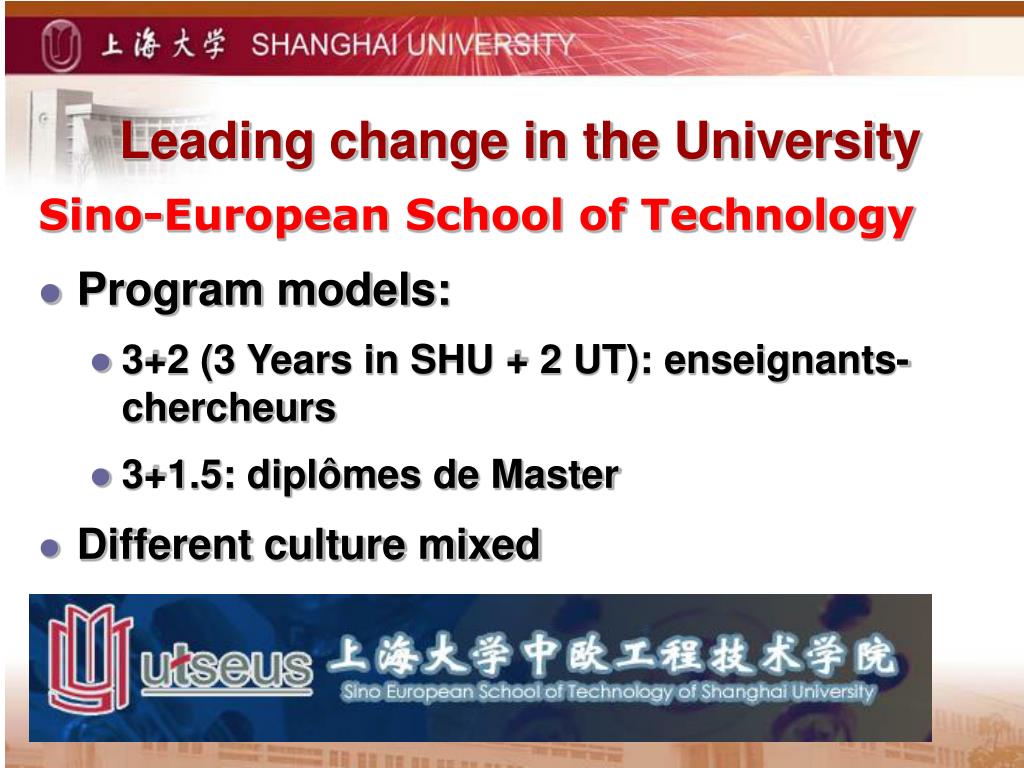 上海大学 SHANGHAI UNIVERSITY

Leading change in the University

Sino-European School of Technology

Program models:

3+2 (3 Years in SHU + 2 UT): enseignants-chercheurs

3+1.5: diplômes de Master

Different culture mixed

utseus 上海大学中欧工程技术学院
Sino European School of Technology of Shanghai University